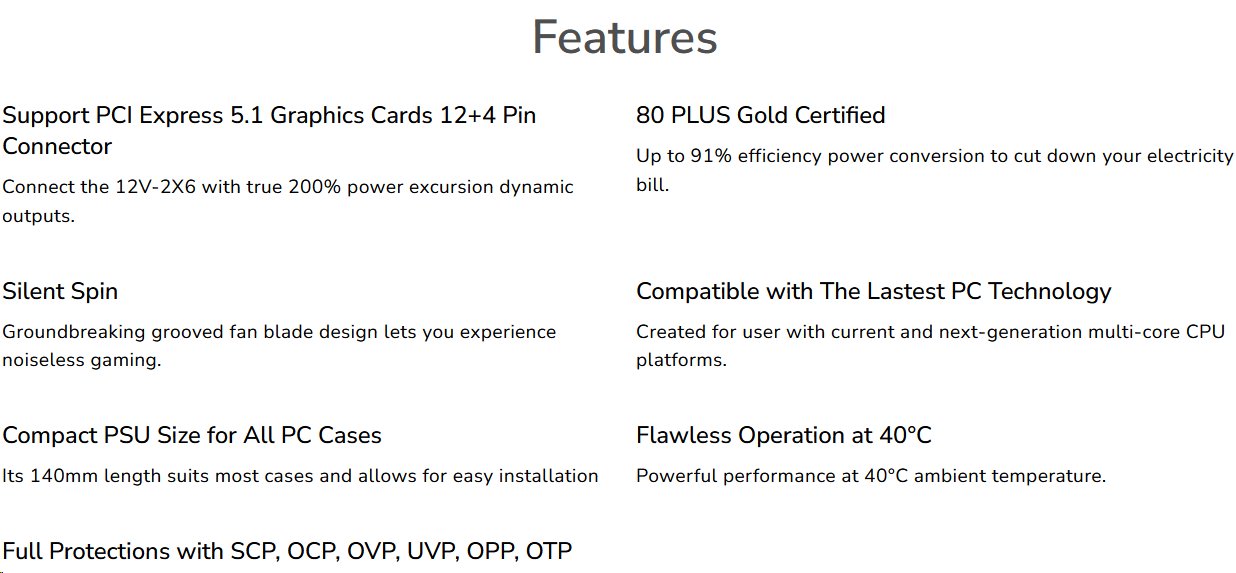 Features

Support PCI Express 5.1 Graphics Cards 12+4 Pin Connector

Connect the 12V-2X6 with true 200% power excursion dynamic outputs.

Silent Spin

Groundbreaking grooved fan blade design lets you experience noiseless gaming.

Compact PSU Size for All PC Cases

Its 140mm length suits most cases and allows for easy installation

Full Protections with SCP, OCP, OVP, UVP, OPP, OTP

80 PLUS Gold Certified

Up to 91% efficiency power conversion to cut down your electricity bill.

Compatible with The Lastest PC Technology

Created for user with current and next-generation multi-core CPU platforms.

Flawless Operation at 40°C

Powerful performance at 40°C ambient temperature.